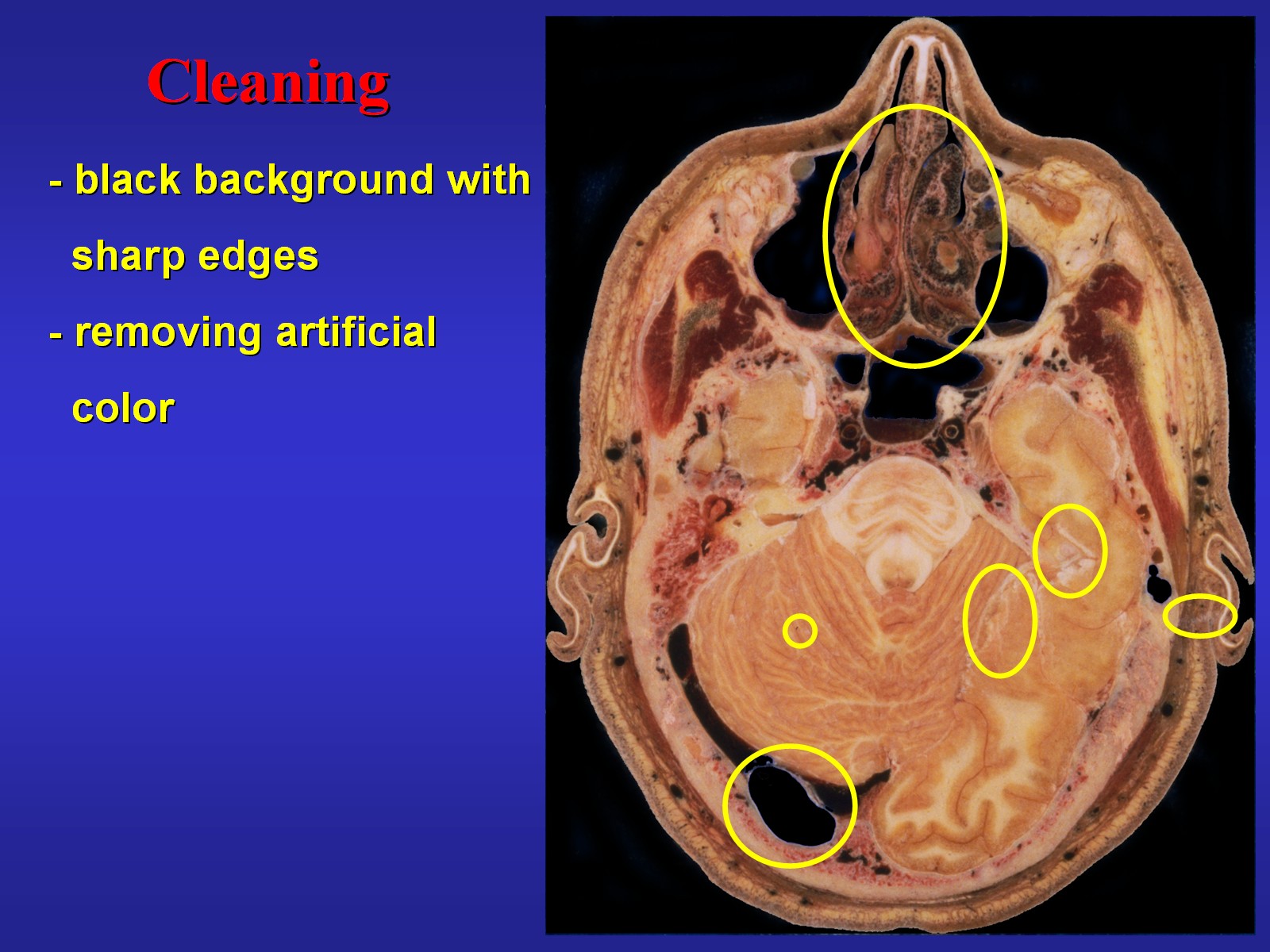 Cleaning

- black background with sharp edges

- removing artificial color